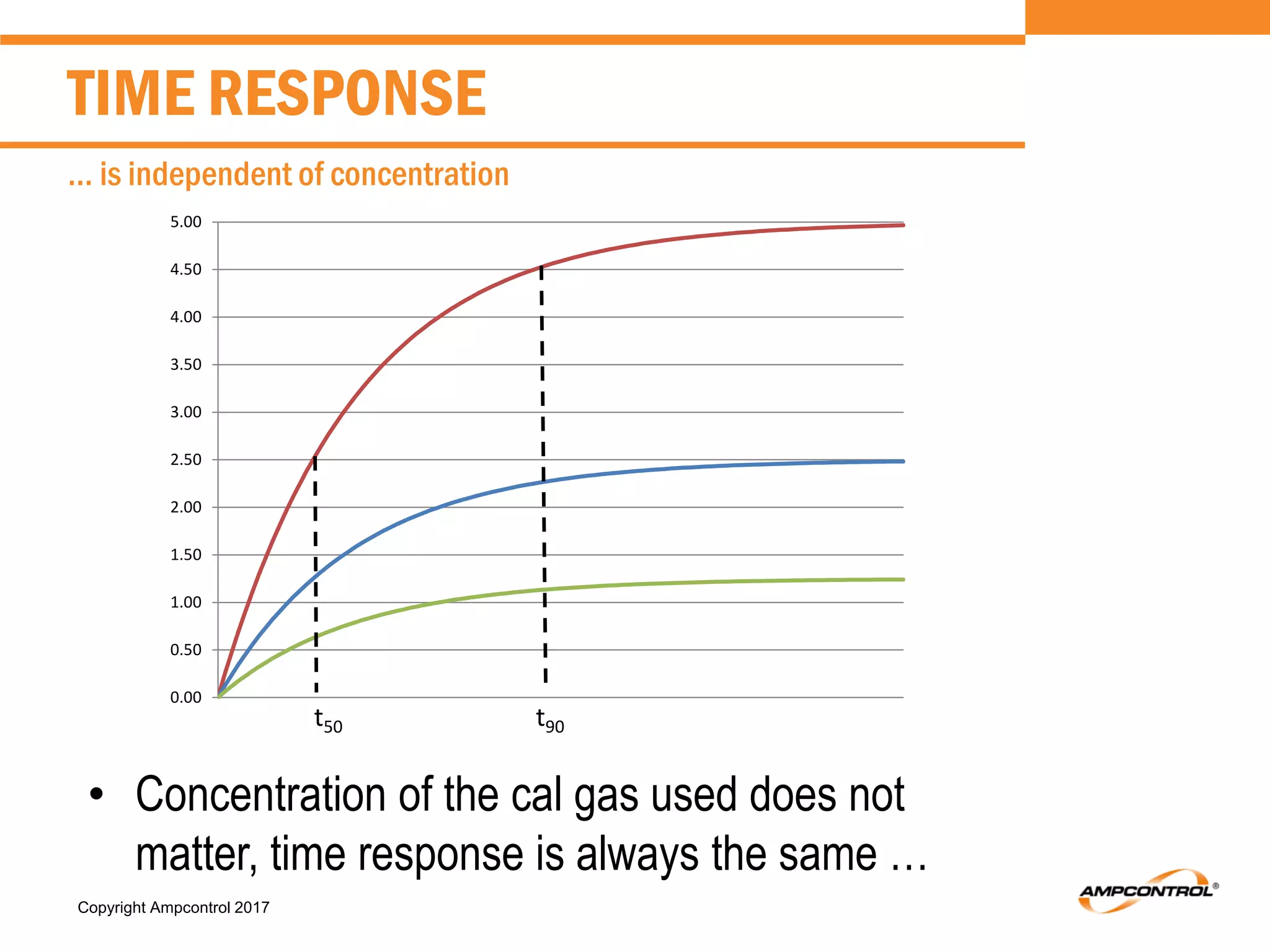 TIME RESPONSE

… is independent of concentration

5.00
4.50
4.00
3.50
3.00
2.50
2.00
1.50
1.00
0.50
0.00

$t_{50}$
$t_{90}$

• Concentration of the cal gas used does not matter, time response is always the same …

Copyright Ampcontrol 2017

AMPCONTROL®